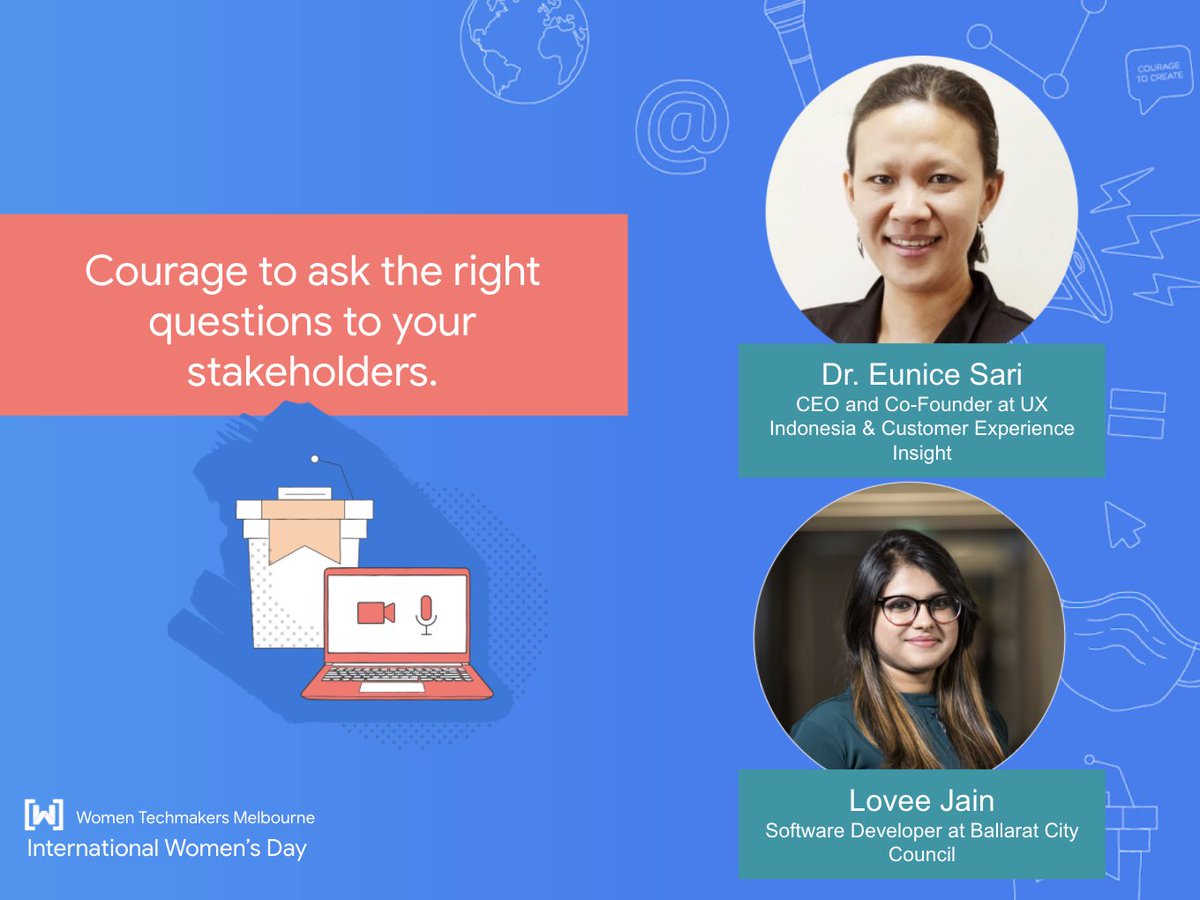 COURAGE TO CREATE

Courage to ask the right questions to your stakeholders.

Dr. Eunice Sari
CEO and Co-Founder at UX Indonesia & Customer Experience Insight

Lovee Jain
Software Developer at Ballarat City Council

[W] Women Techmakers Melbourne
International Women's Day